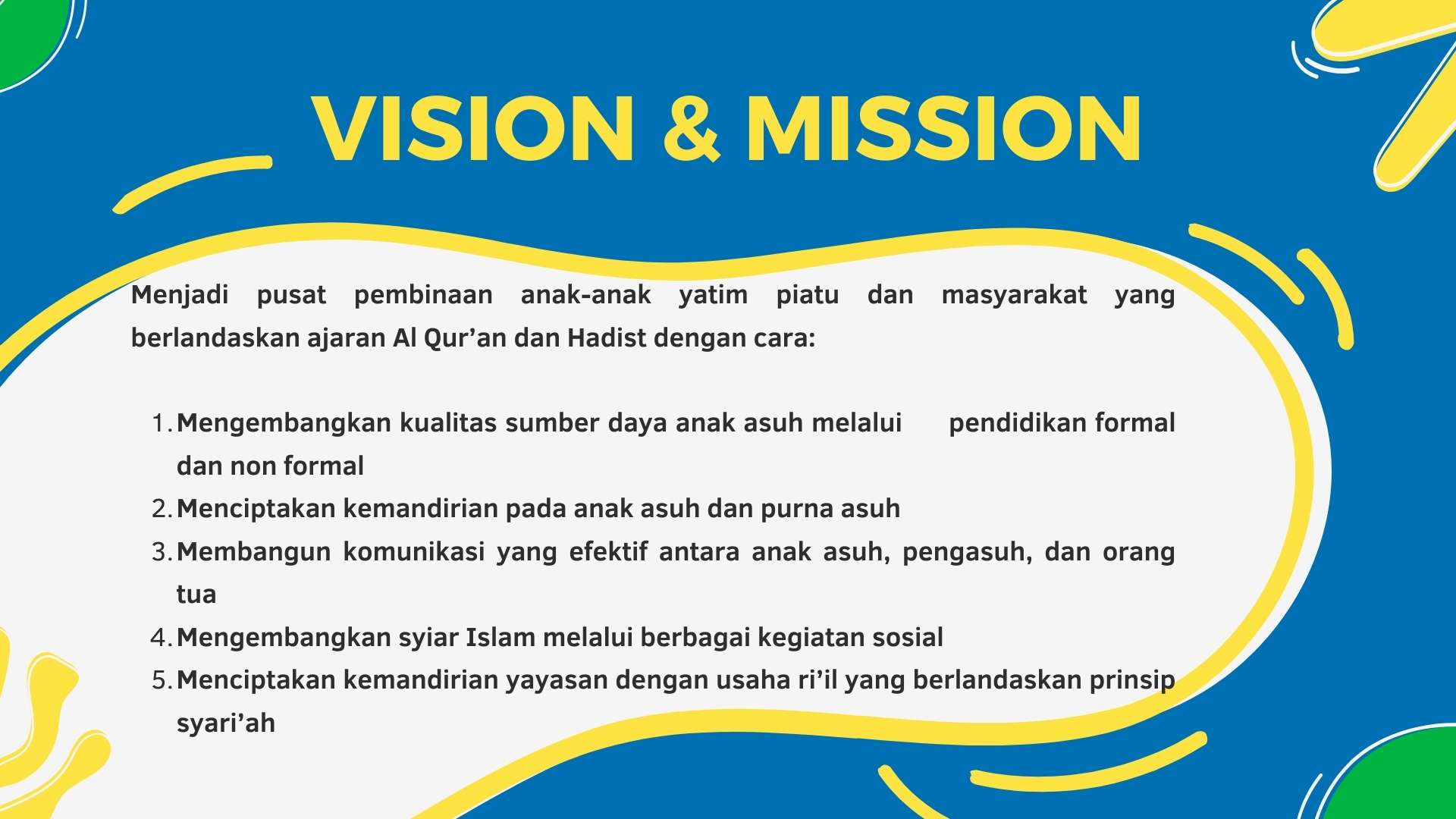 VISION & MISSION

Menjadi pusat pembinaan anak-anak yatim piatu dan masyarakat yang berlandaskan ajaran Al Qur’an dan Hadist dengan cara:

1. Mengembangkan kualitas sumber daya anak asuh melalui pendidikan formal dan non formal
2. Menciptakan kemandirian pada anak asuh dan purna asuh
3. Membangun komunikasi yang efektif antara anak asuh, pengasuh, dan orang tua
4. Mengembangkan syiar Islam melalui berbagai kegiatan sosial
5. Menciptakan kemandirian yayasan dengan usaha ri’il yang berlandaskan prinsip syari’ah